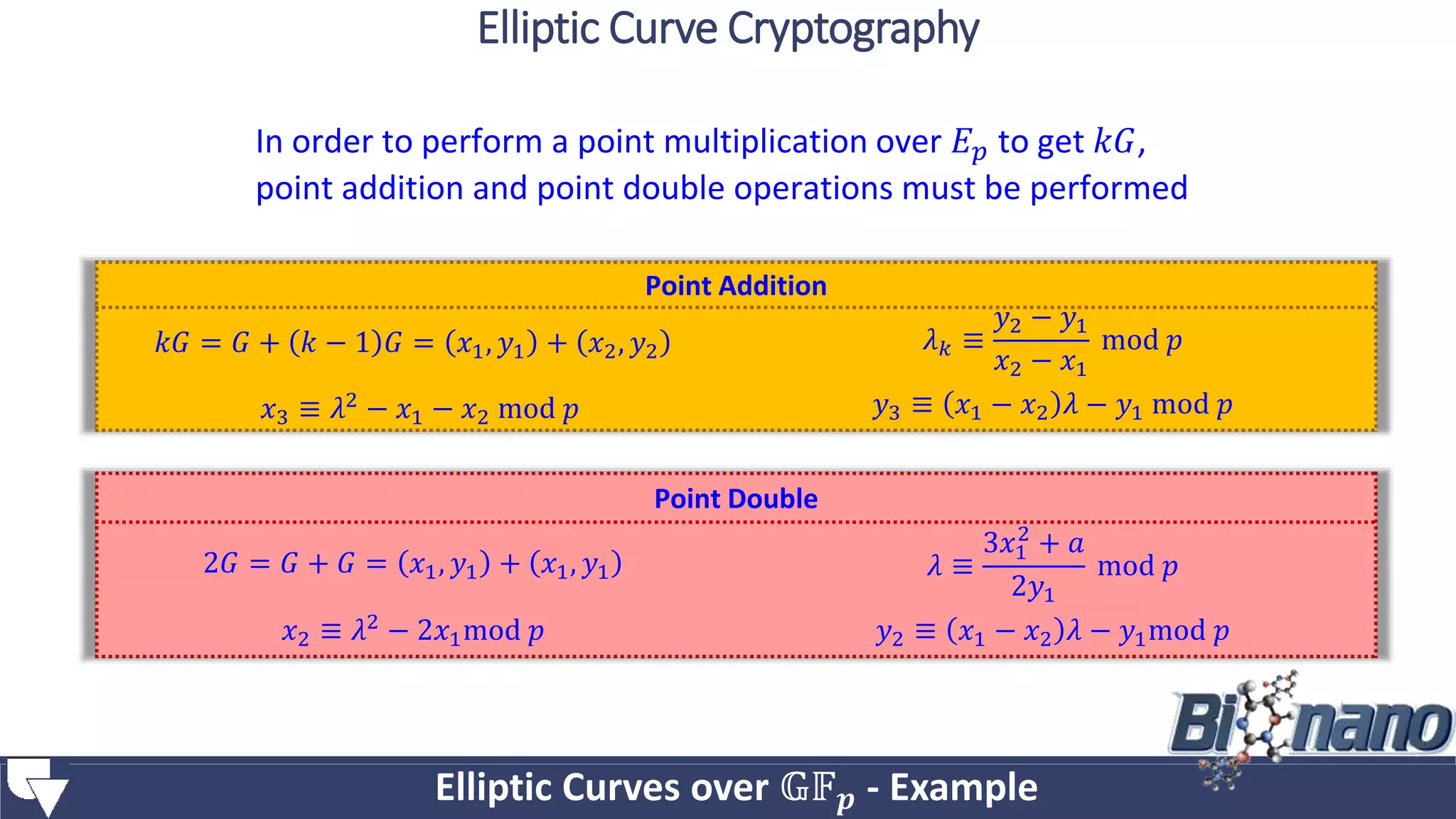 Elliptic Curve Cryptography

In order to perform a point multiplication over $E_p$ to get $kG$, point addition and point double operations must be performed

Point Addition

$kG = G + (k-1)G = (x_1, y_1) + (x_2, y_2)$

$\lambda_k \equiv \frac{y_2 - y_1}{x_2 - x_1} \bmod p$

$x_3 \equiv \lambda^2 - x_1 - x_2 \bmod p$

$y_3 \equiv (x_1 - x_2)\lambda - y_1 \bmod p$

Point Double

$2G = G + G = (x_1, y_1) + (x_1, y_1)$

$\lambda \equiv \frac{3x_1^2 + a}{2y_1} \bmod p$

$x_2 \equiv \lambda^2 - 2x_1 \bmod p$

$y_2 \equiv (x_1 - x_2)\lambda - y_1 \bmod p$

Bionano

Elliptic Curves over $\mathbb{GF}_p$ - Example